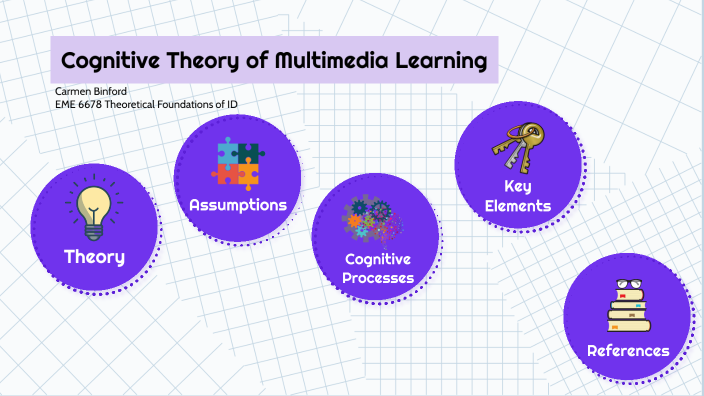 Cognitive Theory of Multimedia Learning

Carmen Binford
EME 6678 Theoretical Foundations of ID

Theory

Assumptions

Cognitive Processes

Key Elements

References